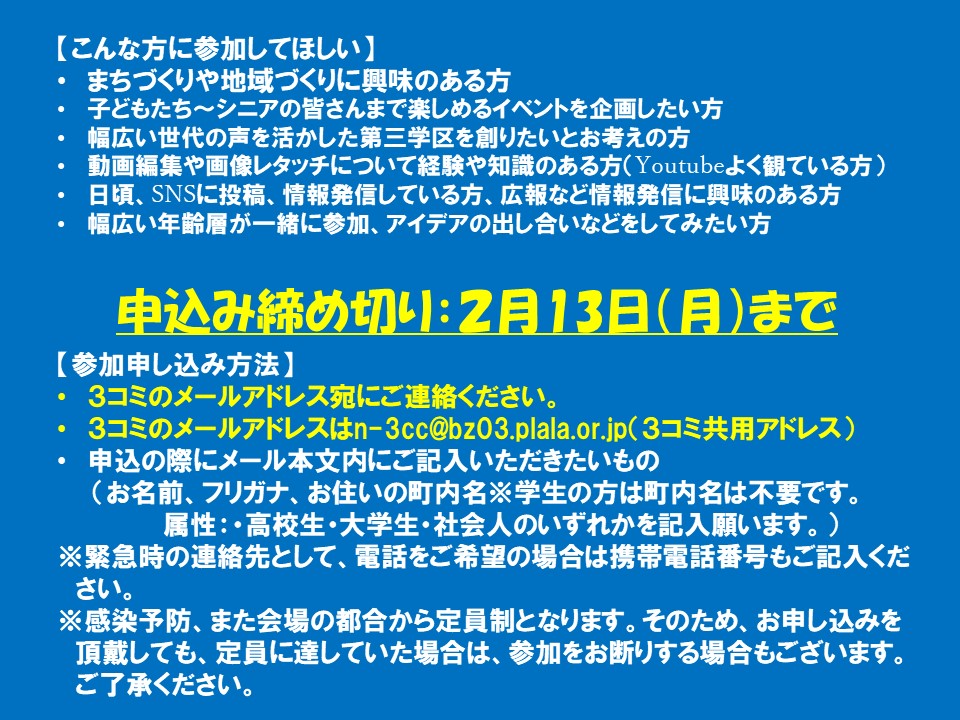 【こんな方に参加してほしい】
• まちづくりや地域づくりに興味のある方
• 子どもたち～シニアの皆さんまで楽しめるイベントを企画したい方
• 幅広い世代の声を活かした第三学区を創りたいとお考えの方
• 動画編集や画像レタッチについて経験や知識のある方（Youtubeよく観ている方）
• 日頃、SNSに投稿、情報発信している方、広報など情報発信に興味のある方
• 幅広い年齢層が一緒に参加、アイデアの出し合いなどをしてみたい方

申込み締め切り：2月13日（月）まで

【参加申し込み方法】
• 3コミのメールアドレス宛にご連絡ください。
• 3コミのメールアドレスはn-3cc@bz03.plala.or.jp（3コミ共用アドレス）
• 申込の際にメール本文内にご記入いただきたいもの
（お名前、フリガナ、お住いの町内名※学生の方は町内名は不要です。
属性：・高校生・大学生・社会人のいずれかを記入願います。）
※緊急時の連絡先として、電話をご希望の場合は携帯電話番号もご記入ください。
※感染予防、また会場の都合から定員制となります。そのため、お申し込みを頂戴しても、定員に達していた場合は、参加をお断りする場合もございます。ご了承ください。